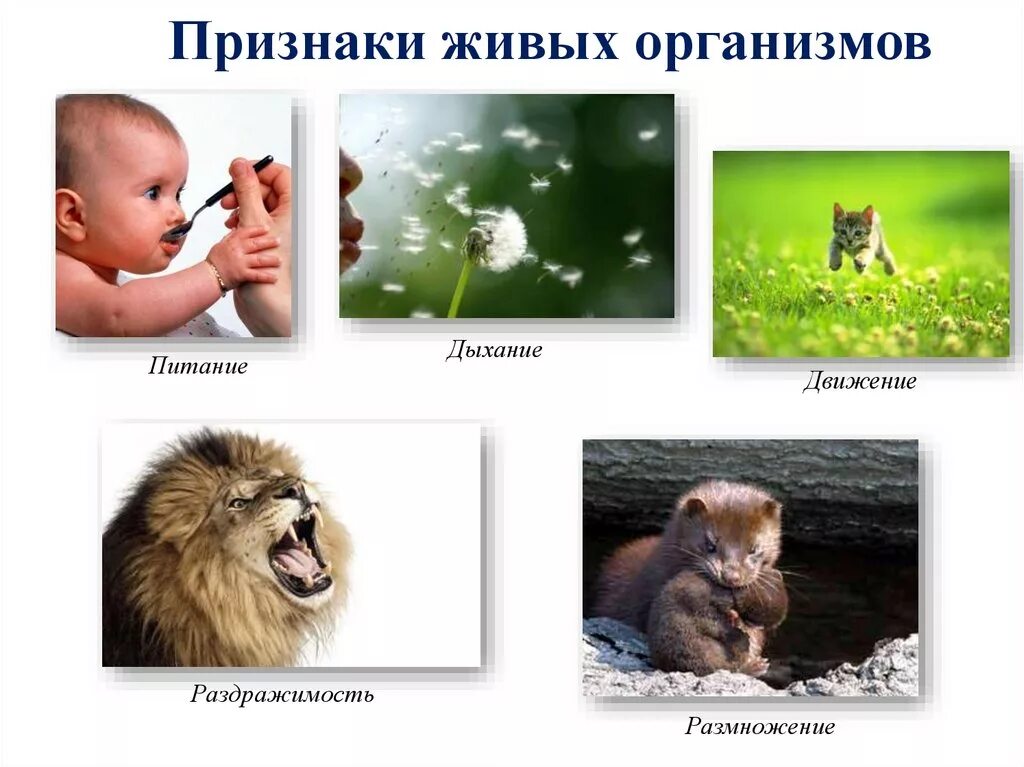 Признаки живых организмов

Питание

Дыхание

Движение

Раздражимость

Размножение